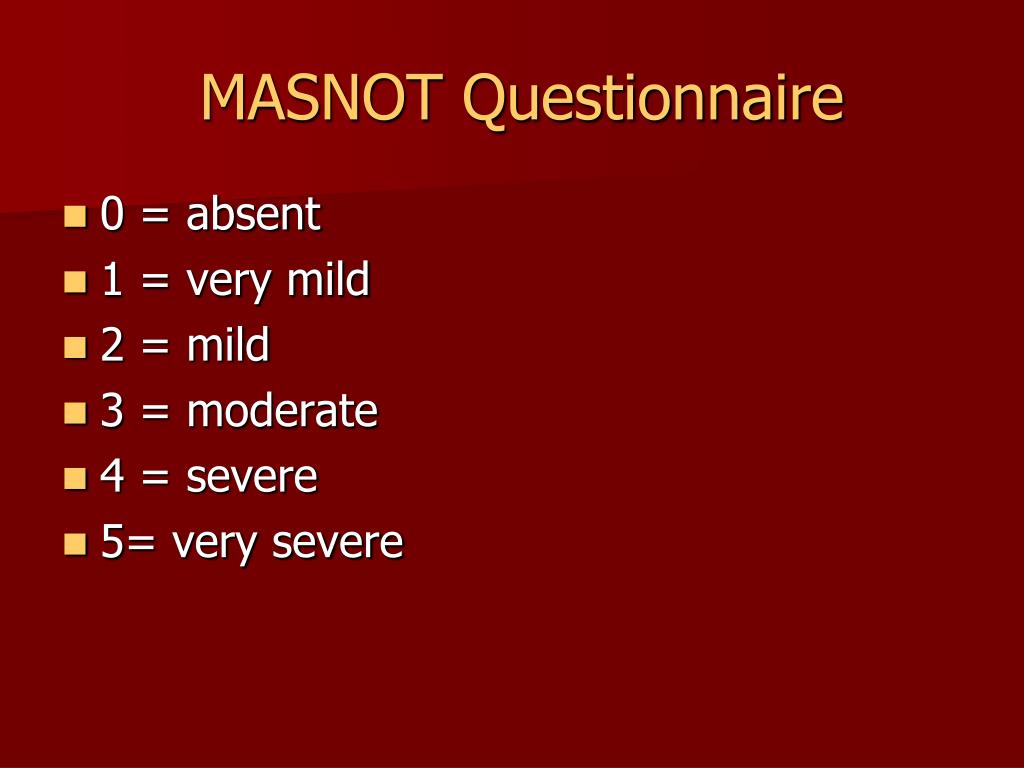 MASNOT Questionnaire

- 0 = absent
- 1 = very mild
- 2 = mild
- 3 = moderate
- 4 = severe
- 5= very severe